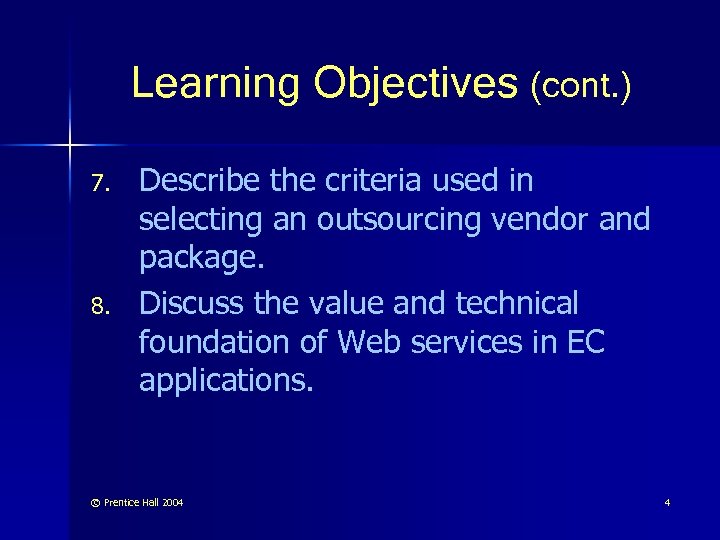 Learning Objectives (cont.)

7. Describe the criteria used in selecting an outsourcing vendor and package.

8. Discuss the value and technical foundation of Web services in EC applications.

© Prentice Hall 2004

4